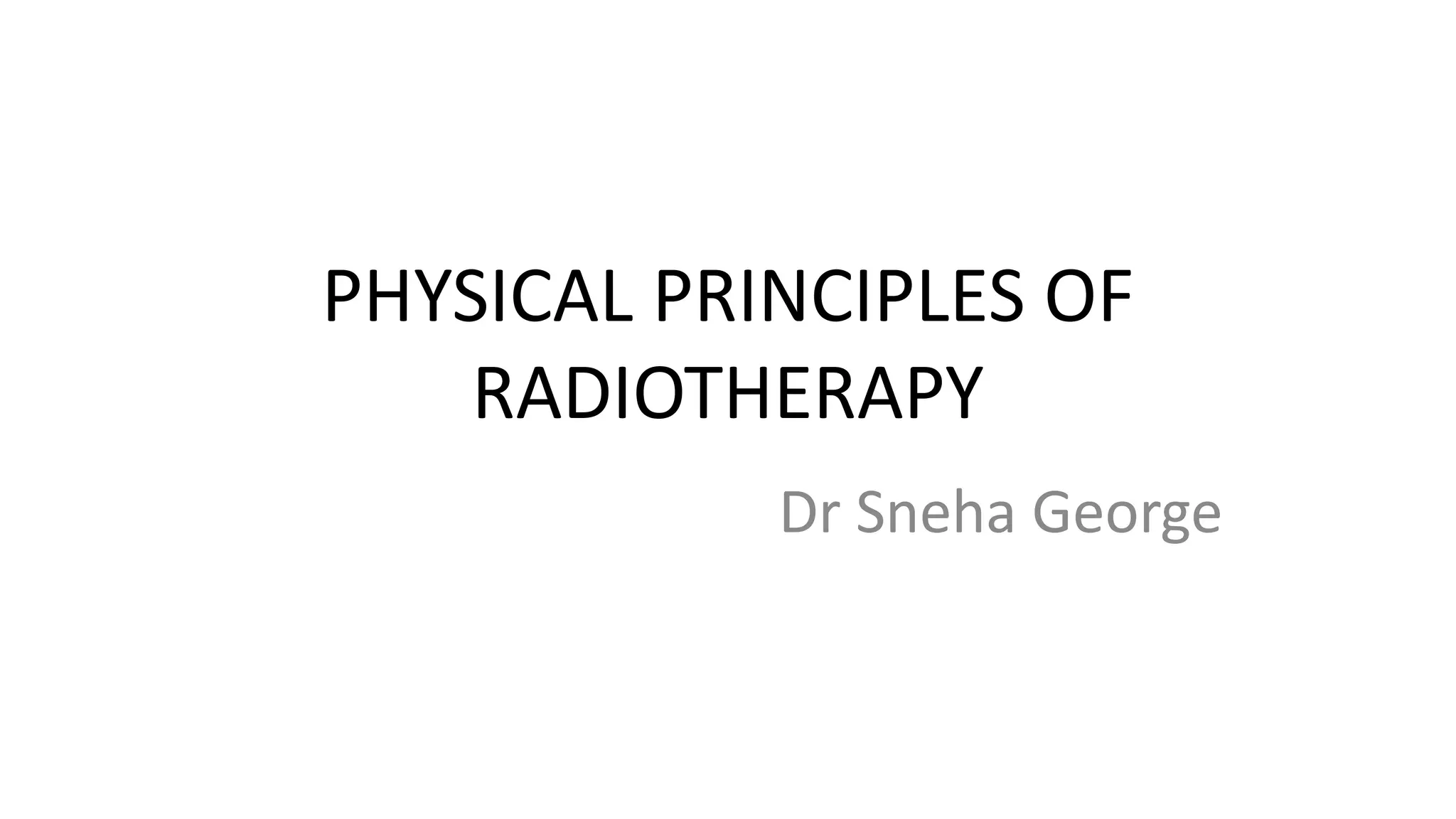 PHYSICAL PRINCIPLES OF RADIOTHERAPY

Dr Sneha George